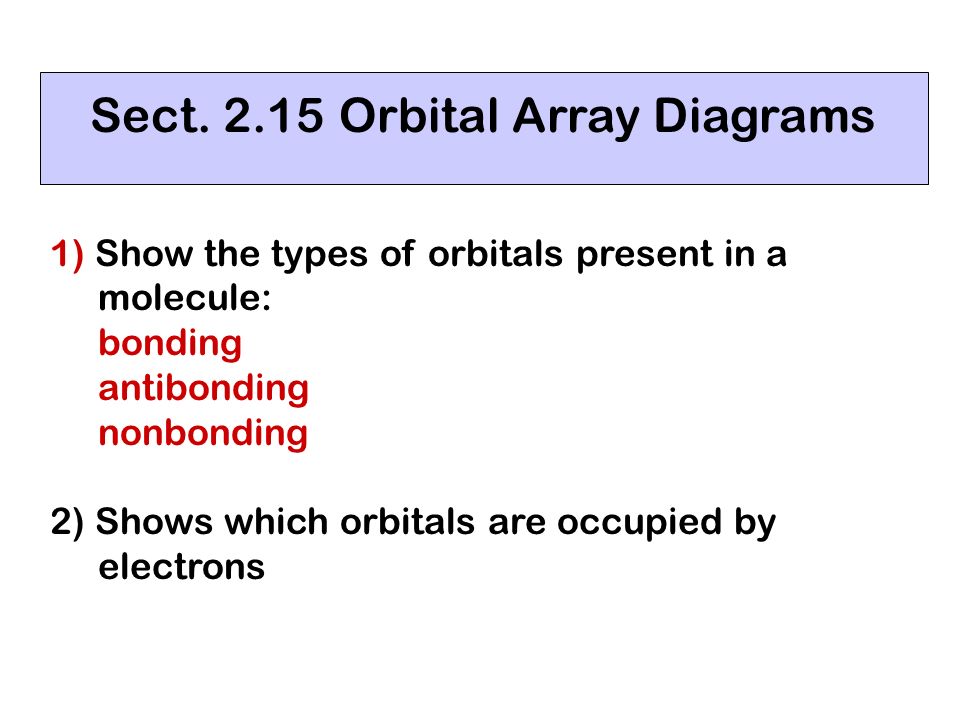 Sect. 2.15 Orbital Array Diagrams

1) Show the types of orbitals present in a molecule:
bonding
antibonding
nonbonding

2) Shows which orbitals are occupied by electrons